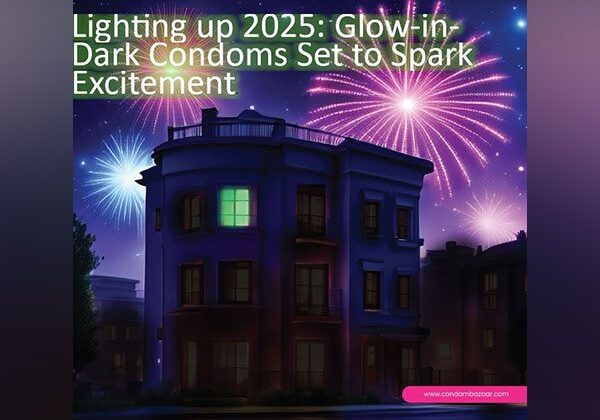 Lighting up 2025: Glow-in-Dark Condoms Set to Spark Excitement

www.condombazaar.com